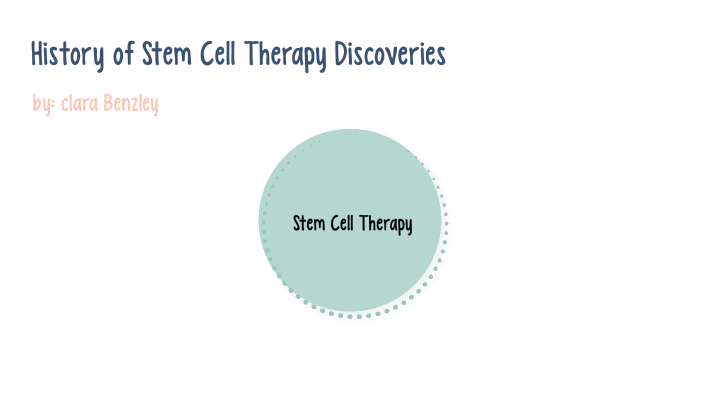 History of Stem Cell Therapy Discoveries

by: clara Benzley

Stem Cell Therapy